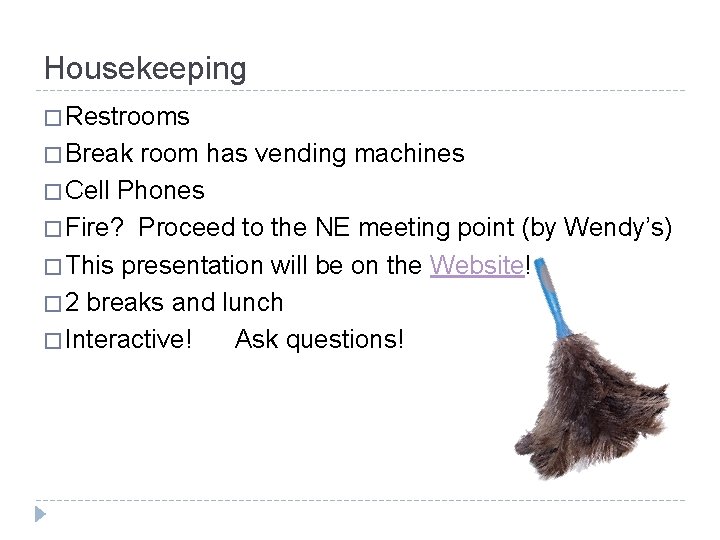 Housekeeping

□ Restrooms
□ Break room has vending machines
□ Cell Phones
□ Fire? Proceed to the NE meeting point (by Wendy's)
□ This presentation will be on the Website!
□ 2 breaks and lunch
□ Interactive! Ask questions!